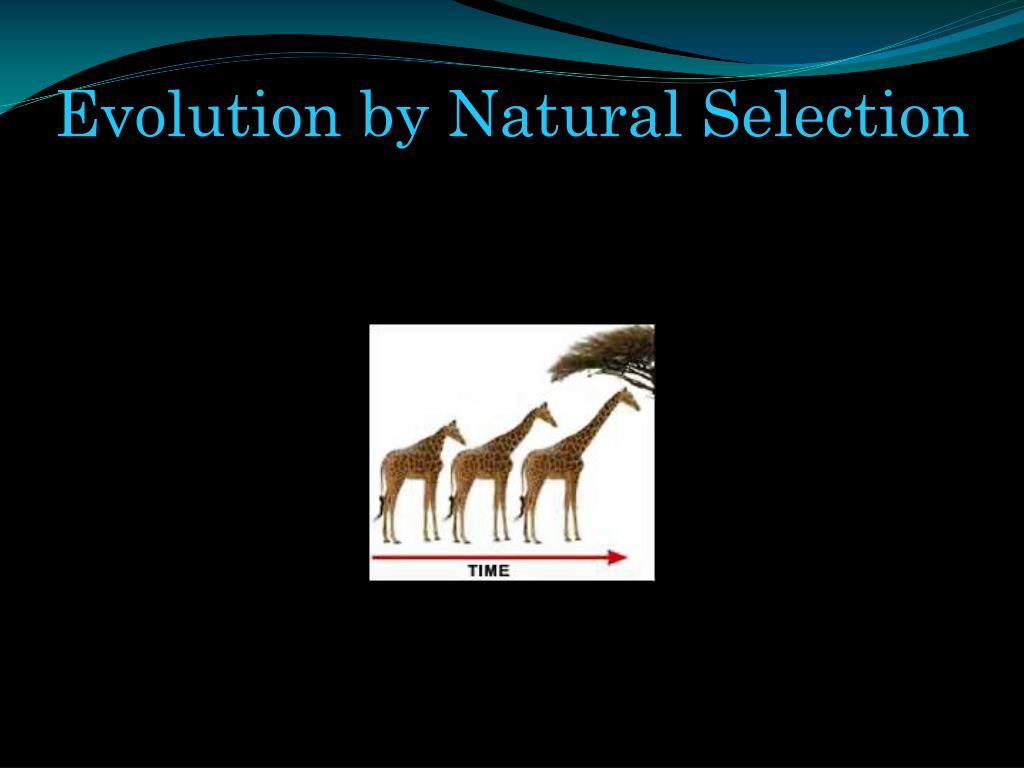 Evolution by Natural Selection

TIME